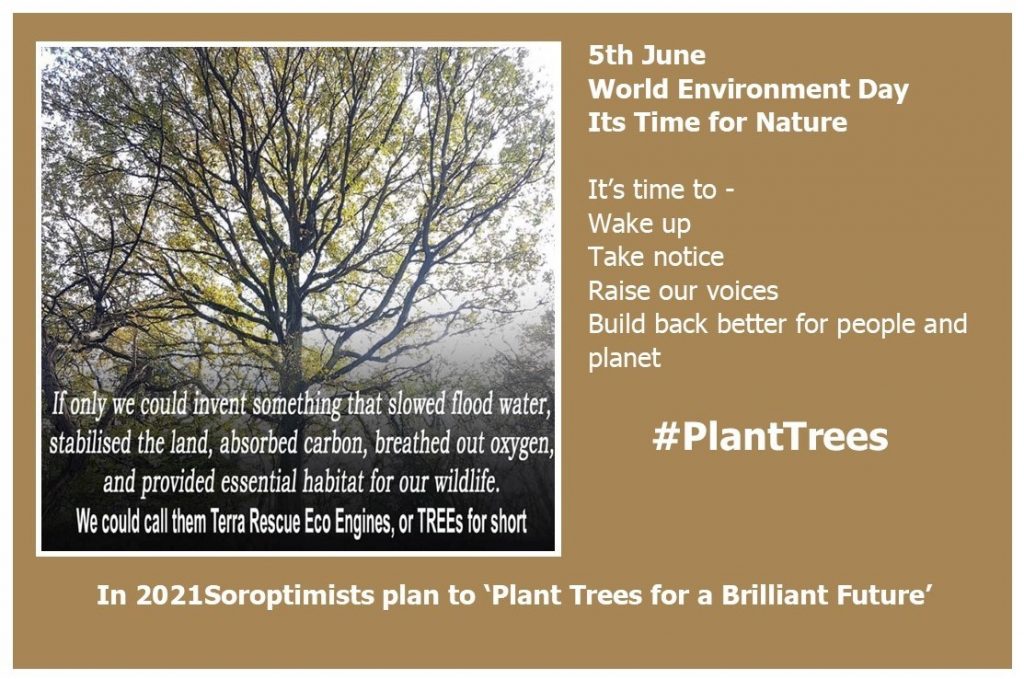 If only we could invent something that slowed flood water, stabilised the land, absorbed carbon, breathed out oxygen, and provided essential habitat for our wildlife.
We could call them Terra Rescue Eco Engines, or TREEs for short

5th June
World Environment Day
Its Time for Nature

It's time to -
Wake up
Take notice
Raise our voices
Build back better for people and planet

#PlantTrees

In 2021Soroptimists plan to 'Plant Trees for a Brilliant Future'